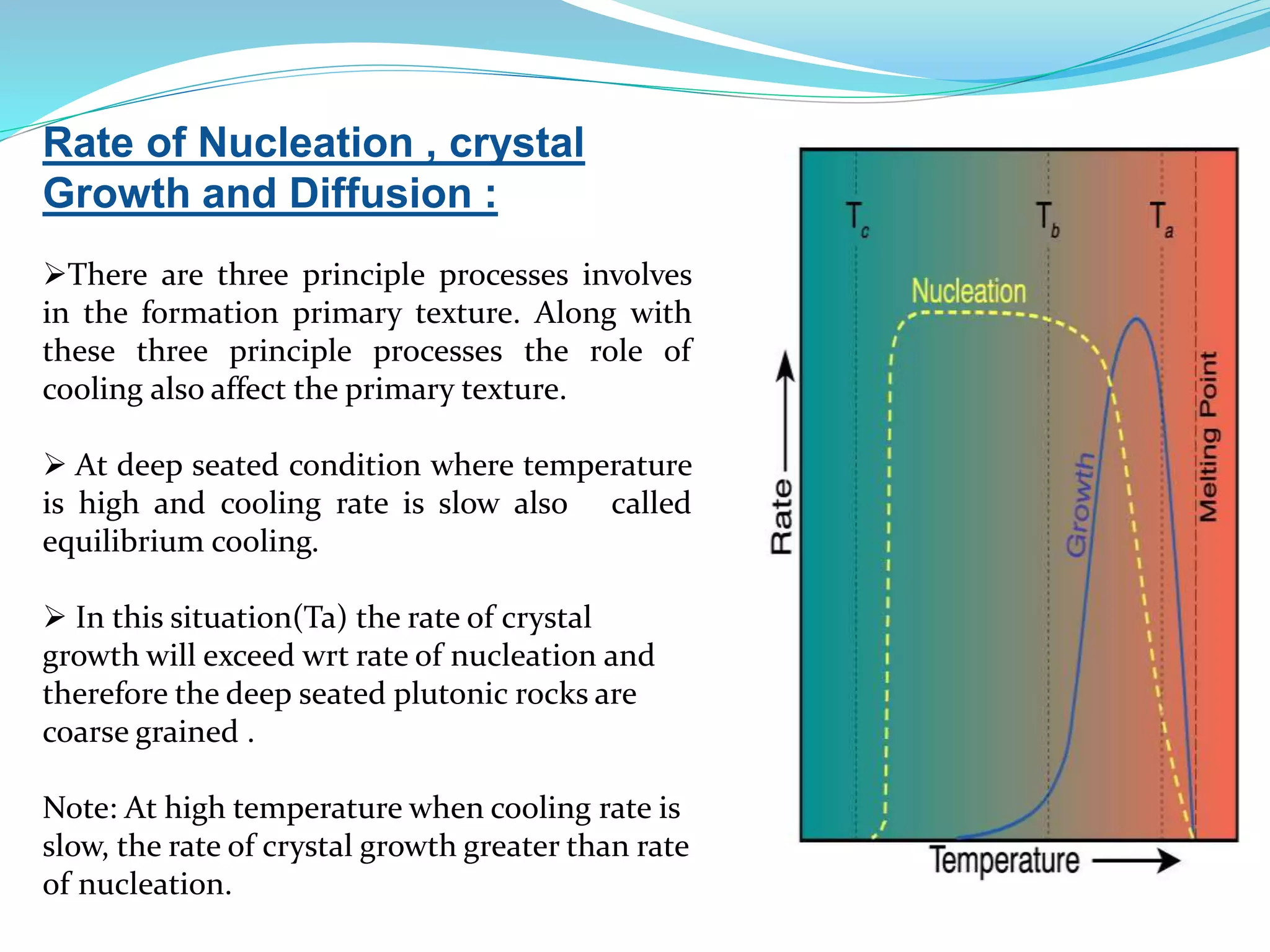 Rate of Nucleation , crystal Growth and Diffusion :

➢There are three principle processes involves in the formation primary texture. Along with these three principle processes the role of cooling also affect the primary texture.

➢ At deep seated condition where temperature is high and cooling rate is slow also called equilibrium cooling.

➢ In this situation(Ta) the rate of crystal growth will exceed wrt rate of nucleation and therefore the deep seated plutonic rocks are coarse grained .

Note: At high temperature when cooling rate is slow, the rate of crystal growth greater than rate of nucleation.

$T_c$ $T_b$ $T_a$
Nucleation
Growth
Melting Point
Rate
Temperature